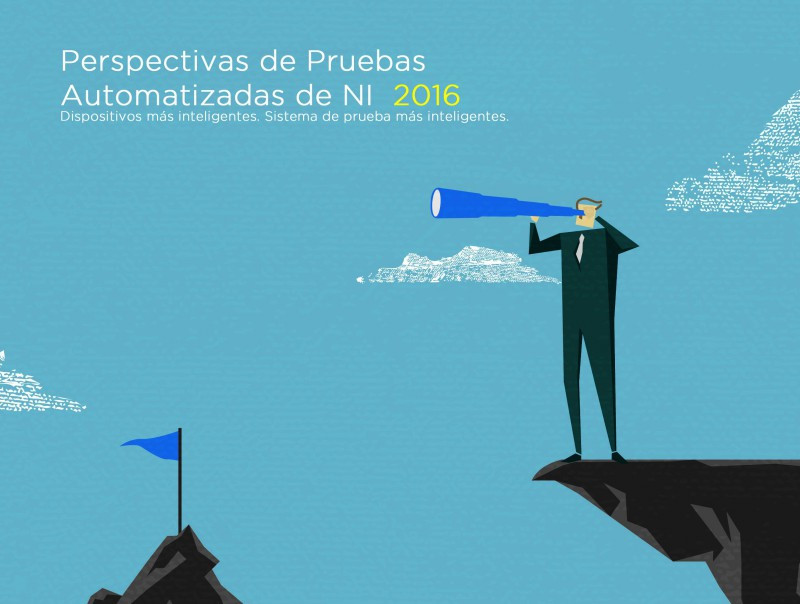 Perspectivas de Pruebas Automatizadas de NI 2016
Dispositivos más inteligentes. Sistema de prueba más inteligentes.